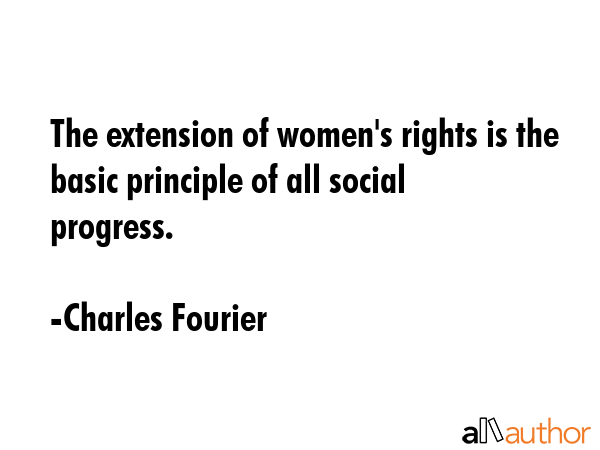 The extension of women's rights is the basic principle of all social progress.

-Charles Fourier

allauthor